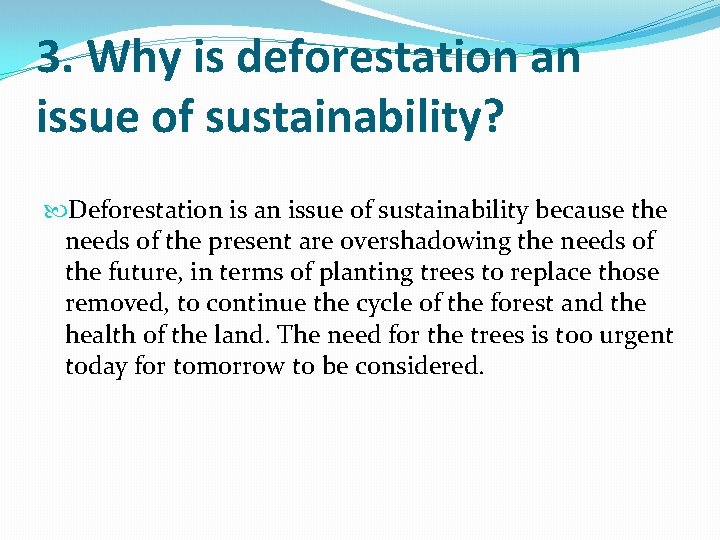 3. Why is deforestation an issue of sustainability?

Deforestation is an issue of sustainability because the needs of the present are overshadowing the needs of the future, in terms of planting trees to replace those removed, to continue the cycle of the forest and the health of the land. The need for the trees is too urgent today for tomorrow to be considered.